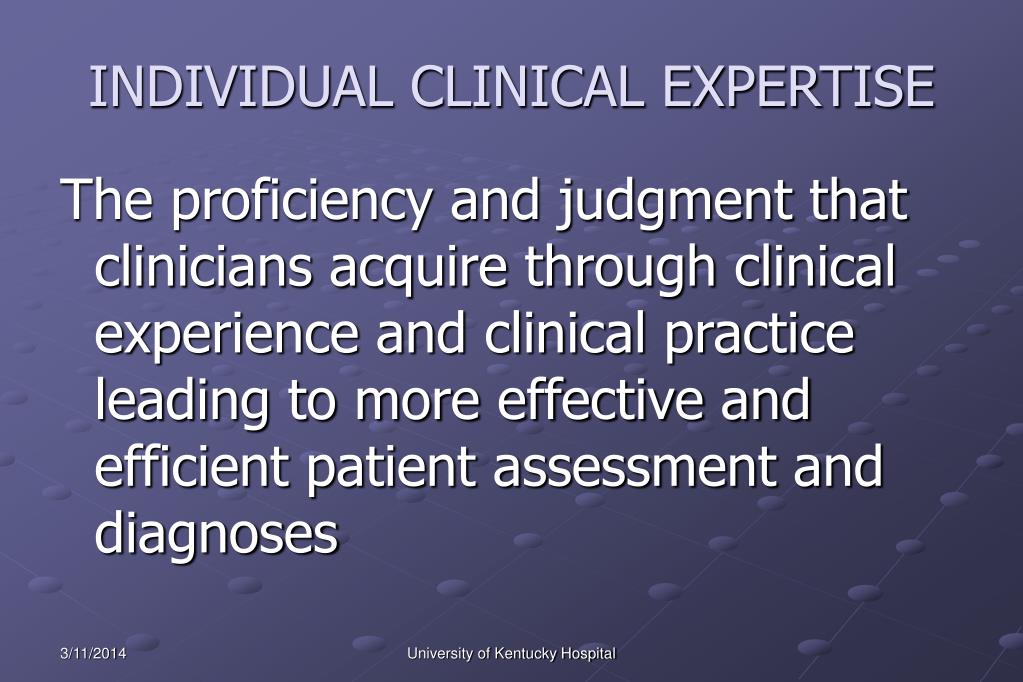 INDIVIDUAL CLINICAL EXPERTISE

The proficiency and judgment that clinicians acquire through clinical experience and clinical practice leading to more effective and efficient patient assessment and diagnoses

3/11/2014

University of Kentucky Hospital